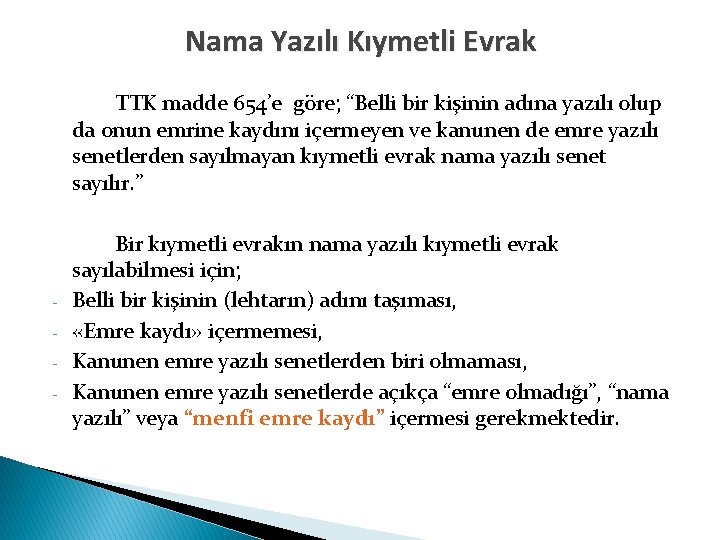 Nama Yazılı Kıymetli Evrak

TTK madde 654'e göre; "Belli bir kişinin adına yazılı olup da onun emrine kaydını içermeyen ve kanunen de emre yazılı senetlerden sayılmayan kıymetli evrak nama yazılı senet sayılır."

Bir kıymetli evrakın nama yazılı kıymetli evrak sayılabilmesi için;

- Belli bir kişinin (lehtarın) adını taşıması,
- «Emre kaydı» içermemesi,
- Kanunen emre yazılı senetlerden biri olmaması,
- Kanunen emre yazılı senetlerde açıkça "emre olmadığı", "nama yazılı" veya "menfi emre kaydı" içermesi gerekmektedir.